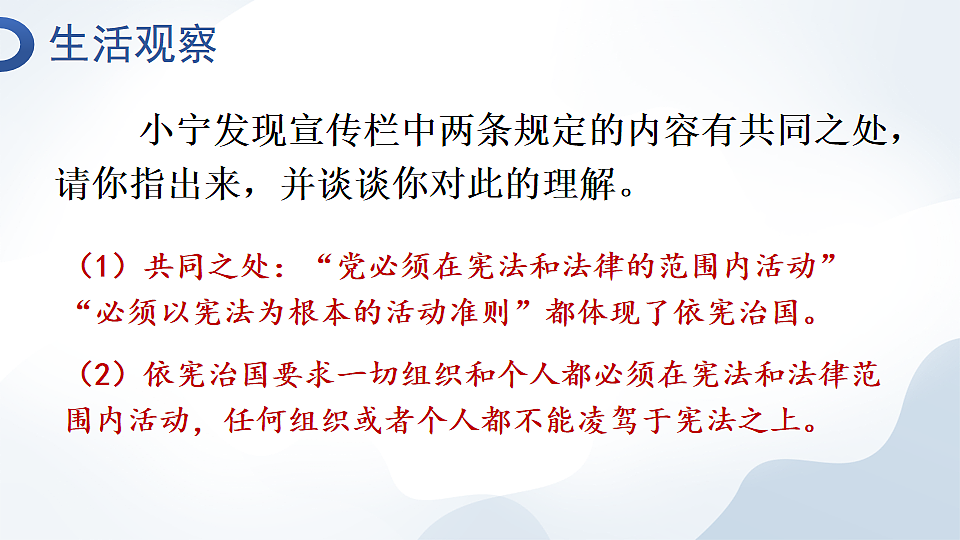 生活观察

小宁发现宣传栏中两条规定的内容有共同之处，请你指出来，并谈谈你对此的理解。

（1）共同之处：“党必须在宪法和法律的范围内活动”“必须以宪法为根本的活动准则”都体现了依宪治国。

（2）依宪治国要求一切组织和个人都必须在宪法和法律范围内活动，任何组织或者个人都不能凌驾于宪法之上。